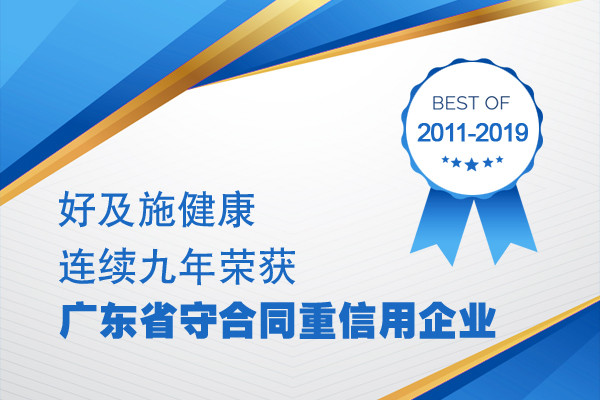 BEST OF
2011-2019

好及施健康
连续九年荣获
广东省守合同重信用企业